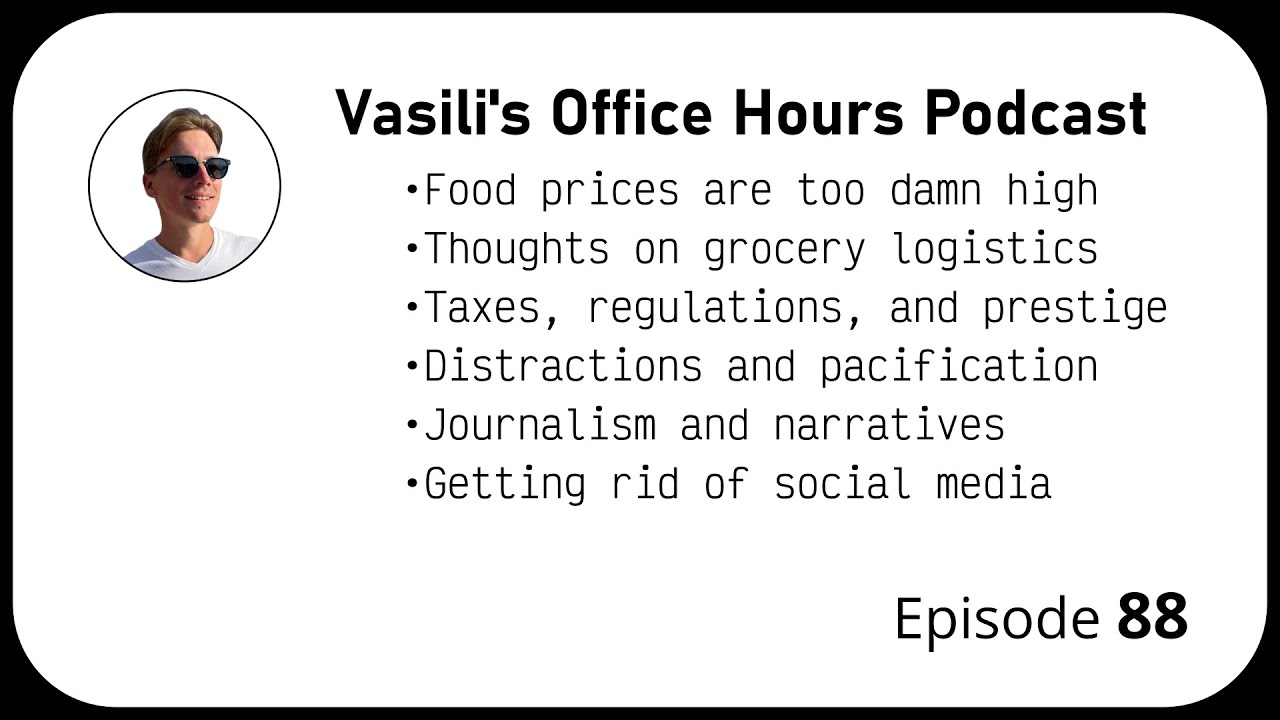 Vasili's Office Hours Podcast

•Food prices are too damn high
•Thoughts on grocery logistics
•Taxes, regulations, and prestige
•Distractions and pacification
•Journalism and narratives
•Getting rid of social media

Episode 88